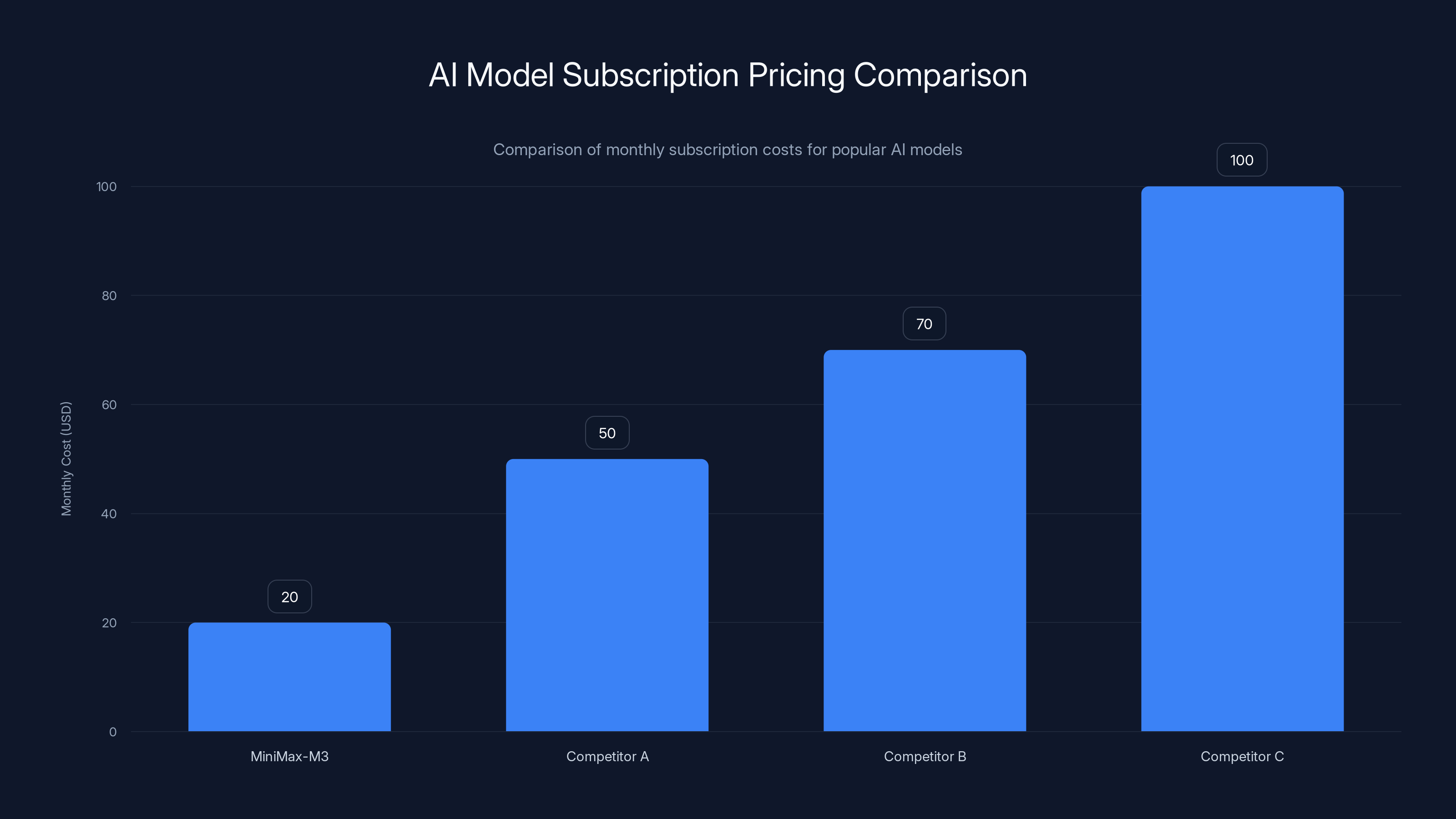 AI Model Subscription Pricing Comparison

Comparison of monthly subscription costs for popular AI models

Monthly Cost (USD)

100
80
60
40
20
0

20
50
70
100

MiniMax-M3
Competitor A
Competitor B
Competitor C